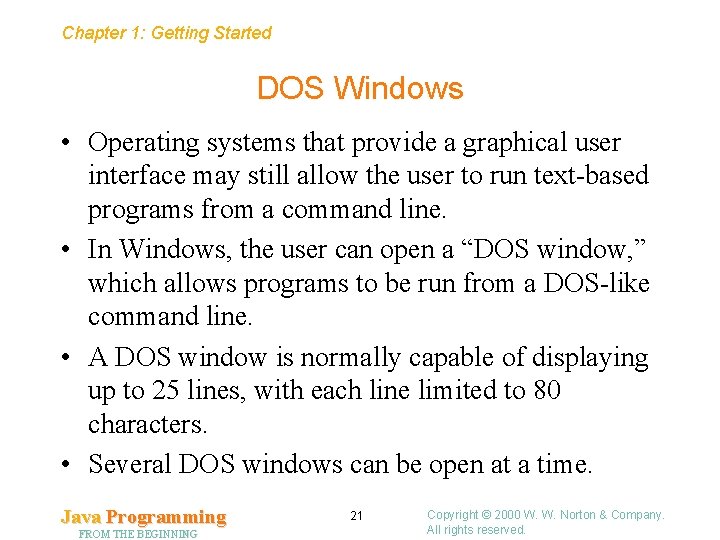 Chapter 1: Getting Started

DOS Windows

• Operating systems that provide a graphical user interface may still allow the user to run text-based programs from a command line.

• In Windows, the user can open a “DOS window,” which allows programs to be run from a DOS-like command line.

• A DOS window is normally capable of displaying up to 25 lines, with each line limited to 80 characters.

• Several DOS windows can be open at a time.

Java Programming
FROM THE BEGINNING

21

Copyright © 2000 W. W. Norton & Company.
All rights reserved.